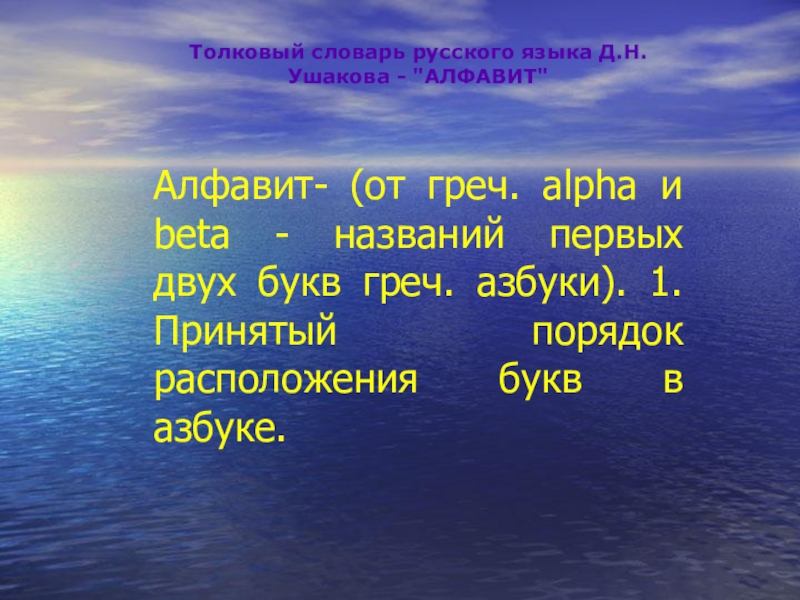 Толковый словарь русского языка Д.Н. Ушакова - "АЛФАВИТ"

Алфавит- (от греч. alpha и beta - названий первых двух букв греч. азбуки). 1. Принятый порядок расположения букв в азбуке.